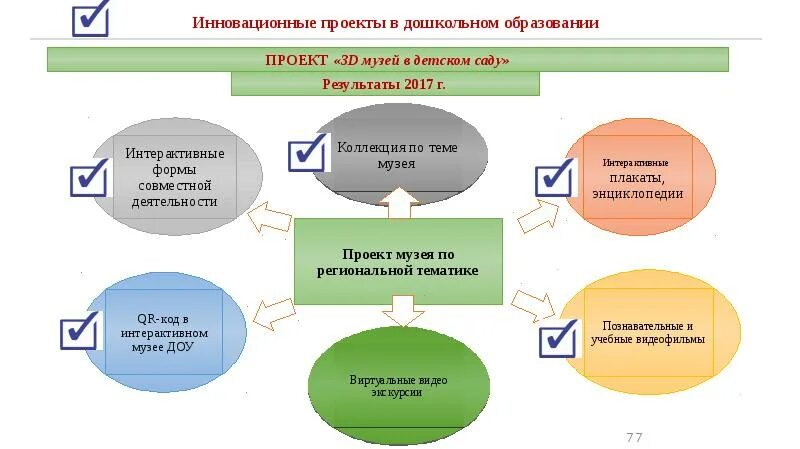 Инновационные проекты в дошкольном образовании

ПРОЕКТ «3D музей в детском саду»

Результаты 2017 г.

Интерактивные формы совместной деятельности

Коллекция по теме музея

Интерактивные плакаты, энциклопедии

Проект музея по региональной тематике

QR-код в интерактивном музее ДОУ

Виртуальные видео экскурсии

Познавательные и учебные видеофильмы

77